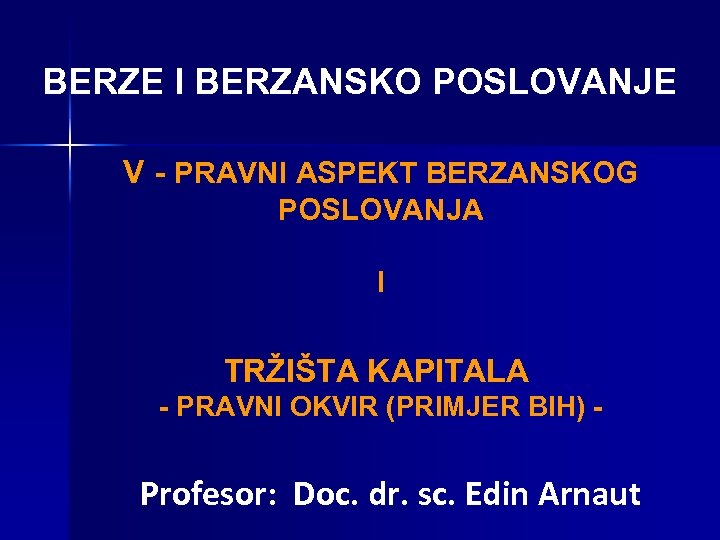 BERZE I BERZANSKO POSLOVANJE

V - PRAVNI ASPEKT BERZANSKOG POSLOVANJA

I

TRŽIŠTA KAPITALA
- PRAVNI OKVIR (PRIMJER BIH) -

Profesor: Doc. dr. sc. Edin Arnaut